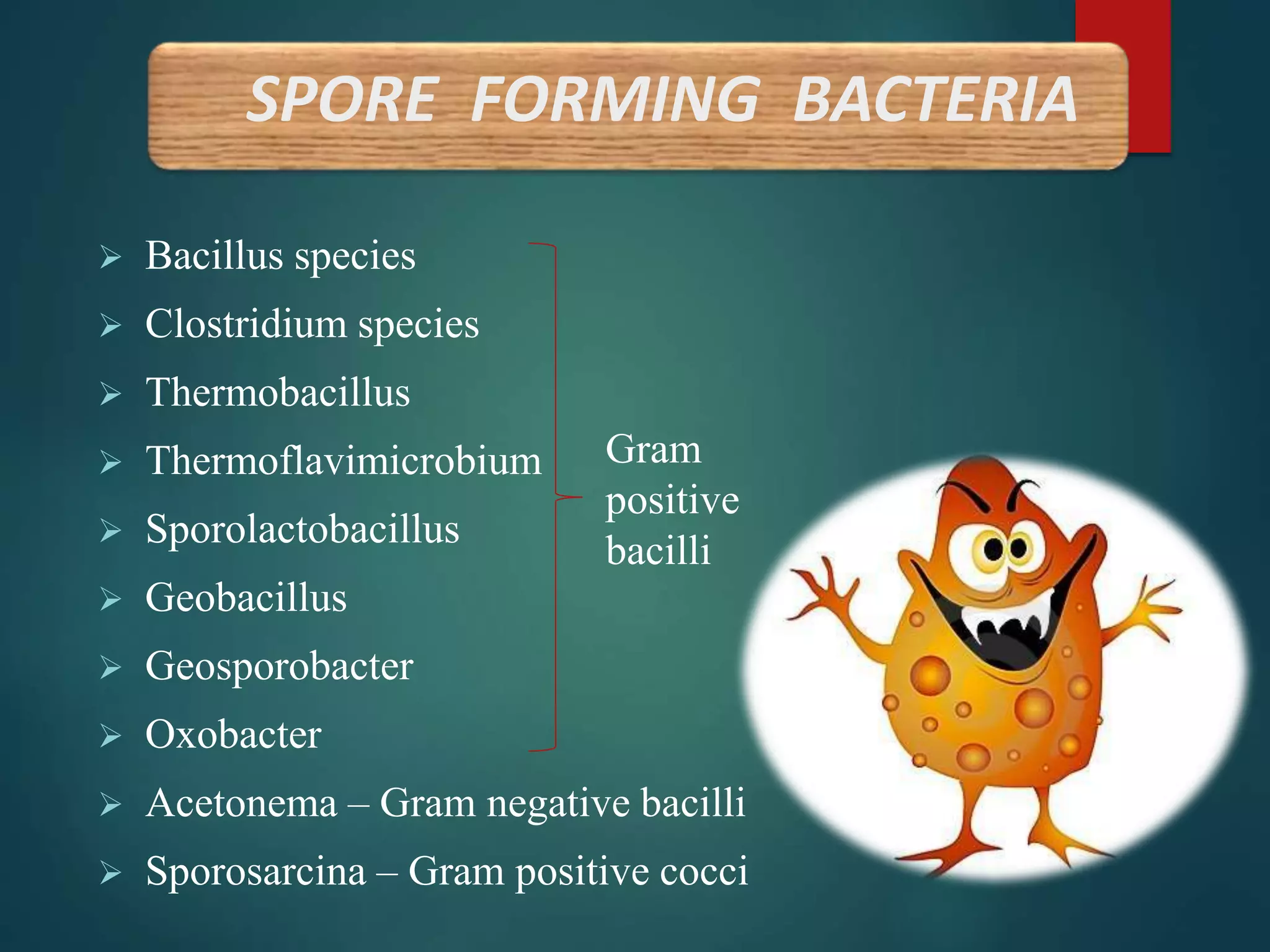 SPORE FORMING BACTERIA

➢ Bacillus species
➢ Clostridium species
➢ Thermobacillus
➢ Thermoflavimicrobium
➢ Sporolactobacillus
➢ Geobacillus
➢ Geosporobacter
➢ Oxobacter

Gram positive bacilli

➢ Acetonema – Gram negative bacilli
➢ Sporosarcina – Gram positive cocci